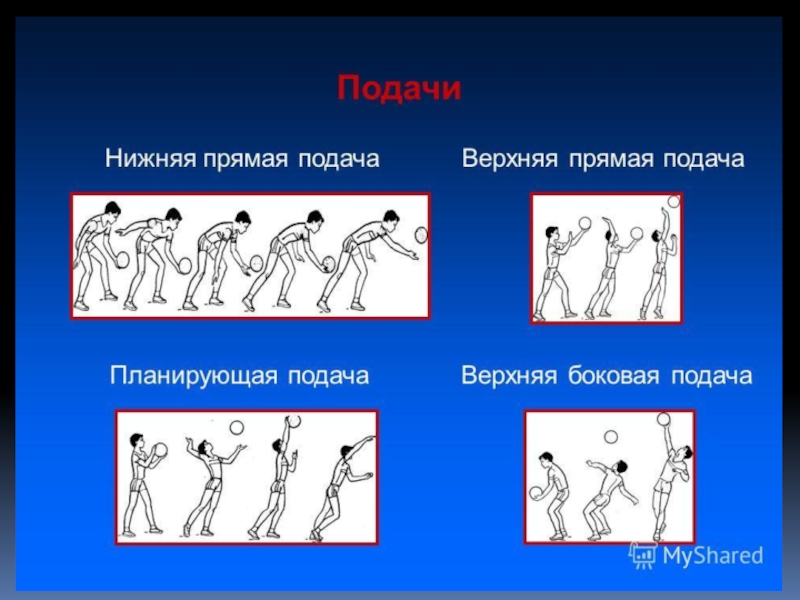 Подачи

Нижняя прямая подача

Верхняя прямая подача

Планирующая подача

Верхняя боковая подача

MyShared